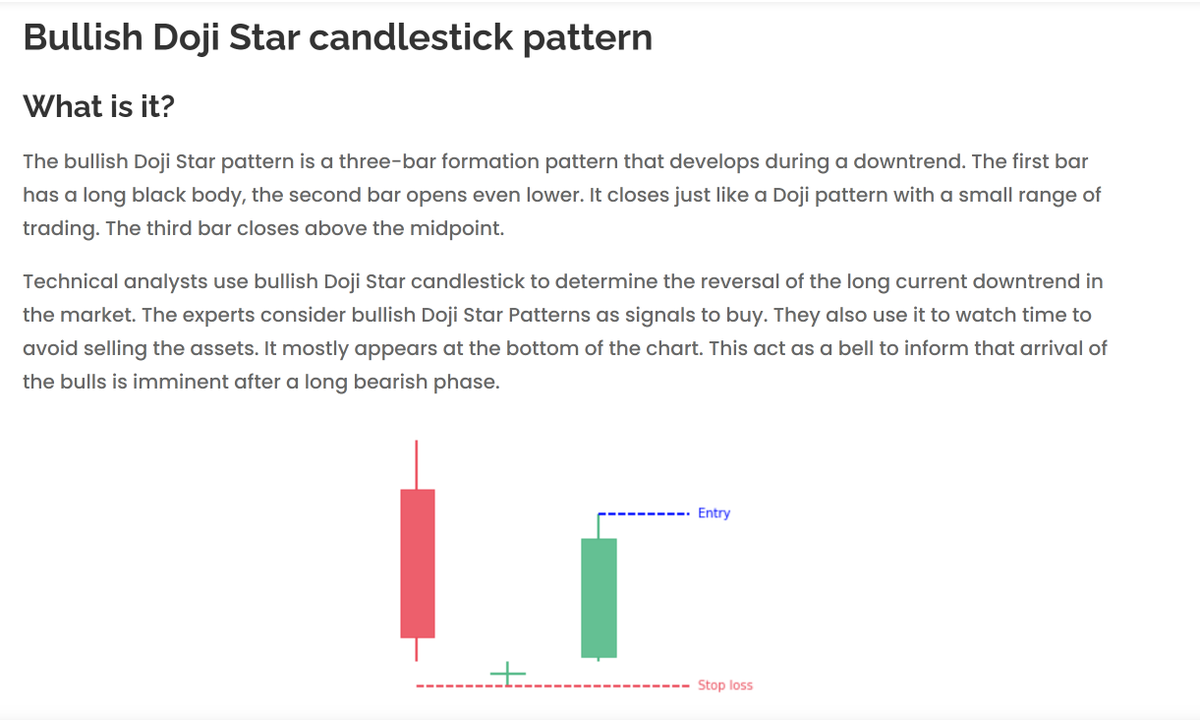 Bullish Doji Star candlestick pattern

What is it?

The bullish Doji Star pattern is a three-bar formation pattern that develops during a downtrend. The first bar has a long black body, the second bar opens even lower. It closes just like a Doji pattern with a small range of trading. The third bar closes above the midpoint.

Technical analysts use bullish Doji Star candlestick to determine the reversal of the long current downtrend in the market. The experts consider bullish Doji Star Patterns as signals to buy. They also use it to watch time to avoid selling the assets. It mostly appears at the bottom of the chart. This act as a bell to inform that arrival of the bulls is imminent after a long bearish phase.

Entry

Stop loss